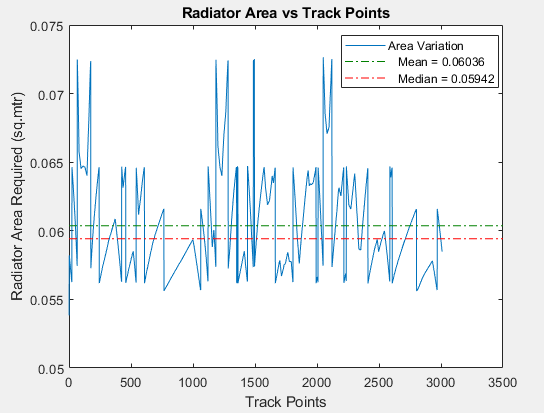 Radiator Area vs Track Points

Area Variation
Mean = 0.06036
Median = 0.05942

Radiator Area Required (sq.mtr)

0.075
0.07
0.065
0.06
0.055
0.05

0
500
1000
1500
2000
2500
3000
3500

Track Points